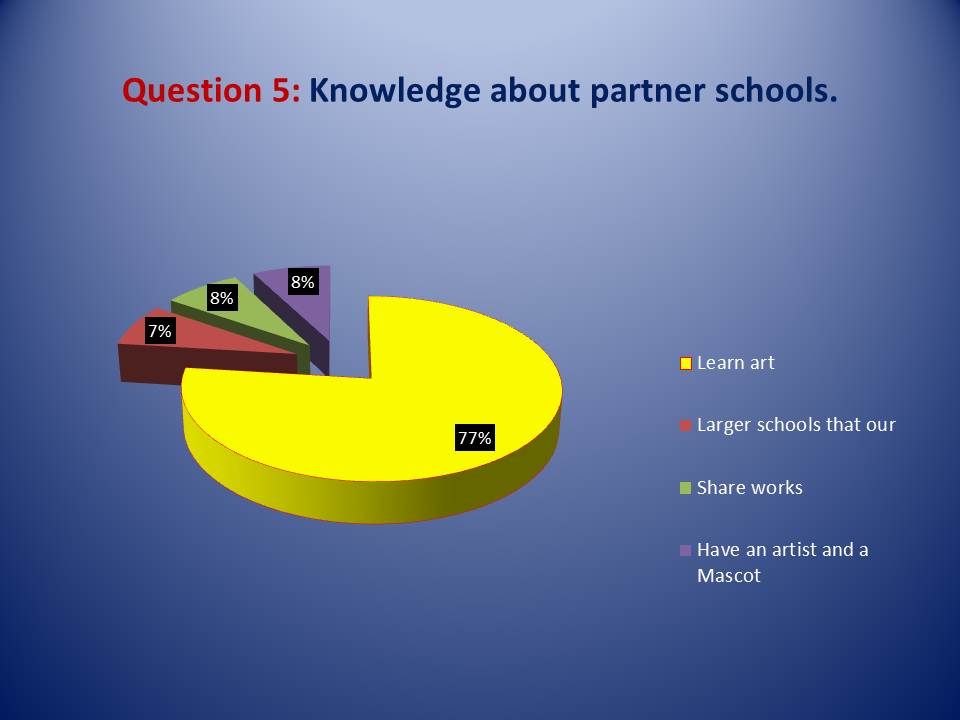 Question 5: Knowledge about partner schools.

8%

8%

7%

77%

Learn art

Larger schools that our

Share works

Have an artist and a Mascot